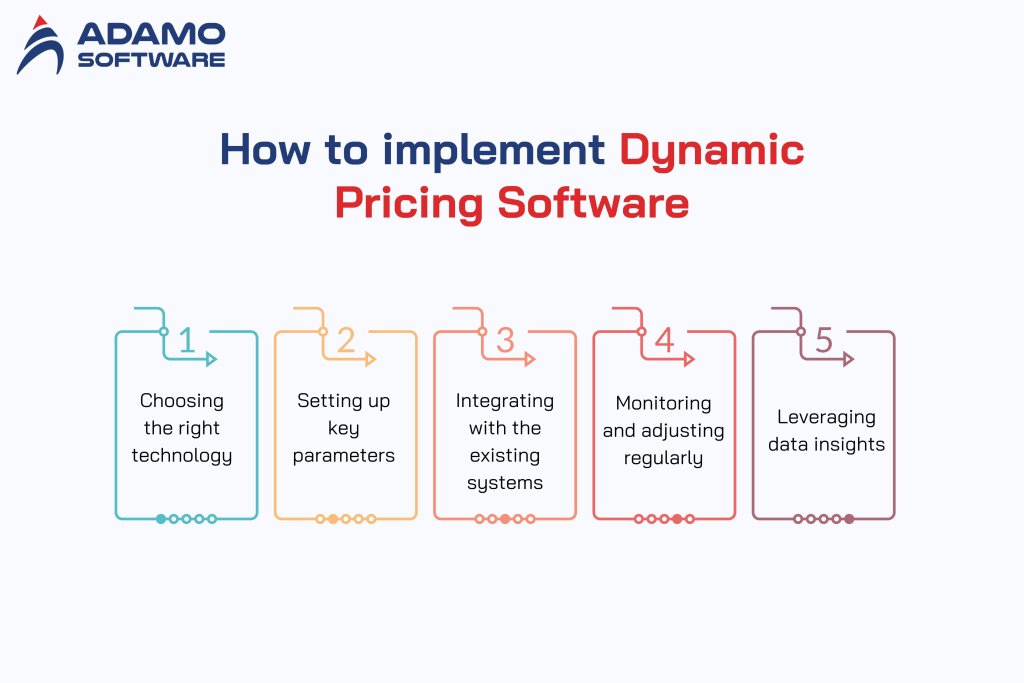 ADAMO SOFTWARE

How to implement Dynamic Pricing Software

1
Choosing the right technology

2
Setting up key parameters

3
Integrating with the existing systems

4
Monitoring and adjusting regularly

5
Leveraging data insights